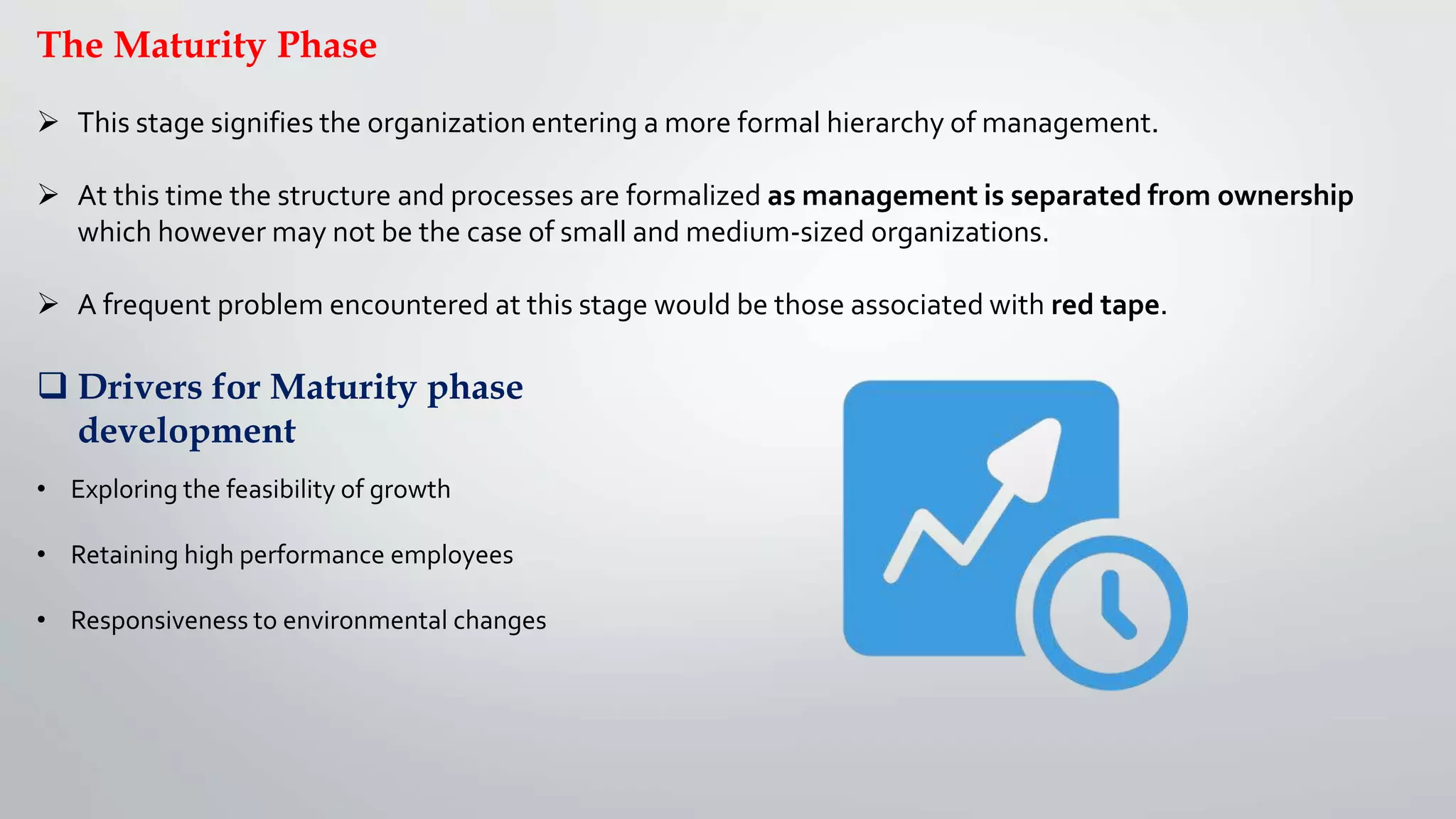 The Maturity Phase

➢ This stage signifies the organization entering a more formal hierarchy of management.

➢ At this time the structure and processes are formalized as management is separated from ownership which however may not be the case of small and medium-sized organizations.

➢ A frequent problem encountered at this stage would be those associated with red tape.

❑ Drivers for Maturity phase development

• Exploring the feasibility of growth

• Retaining high performance employees

• Responsiveness to environmental changes